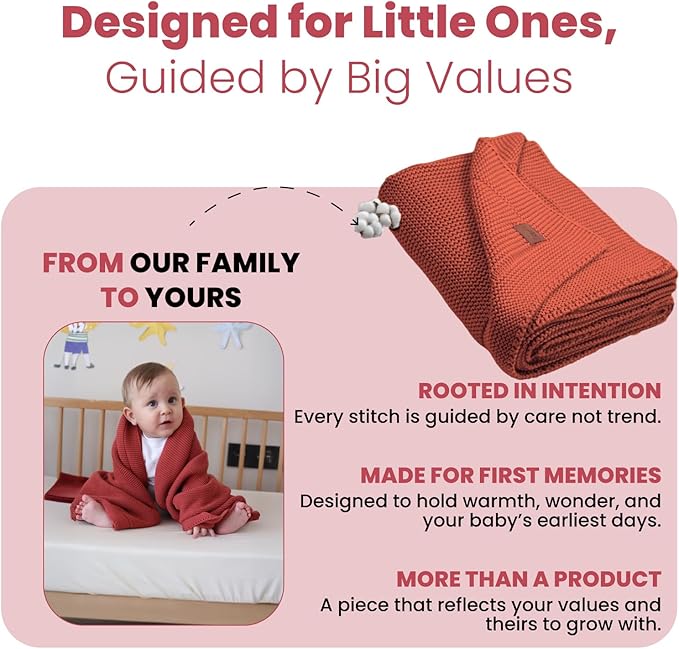 Designed for Little Ones,
Guided by Big Values

FROM OUR FAMILY TO YOURS

ROOTED IN INTENTION
Every stitch is guided by care not trend.

MADE FOR FIRST MEMORIES
Designed to hold warmth, wonder, and your baby's earliest days.

MORE THAN A PRODUCT
A piece that reflects your values and theirs to grow with.